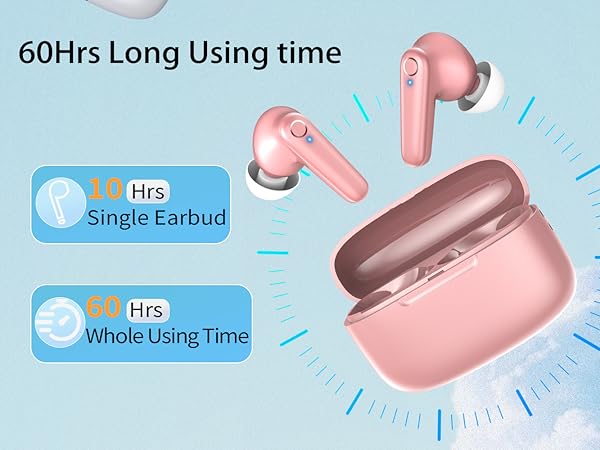 60Hrs Long Using time

10 Hrs
Single Earbud

60 Hrs
Whole Using Time